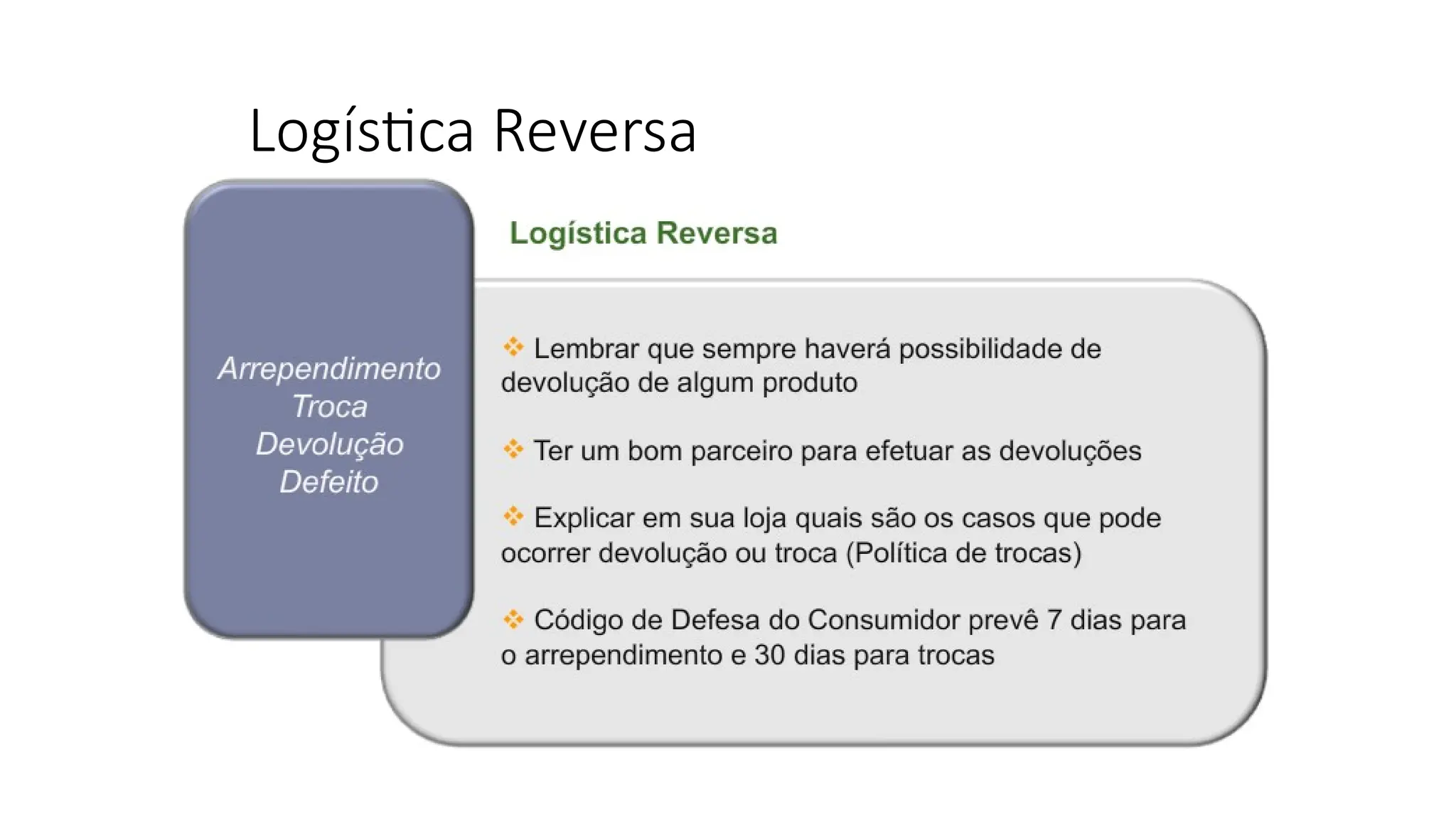 Logística Reversa

Arrependimento
Troca
Devolução
Defeito

Logística Reversa

❖ Lembrar que sempre haverá possibilidade de devolução de algum produto

❖ Ter um bom parceiro para efetuar as devoluções

❖ Explicar em sua loja quais são os casos que pode ocorrer devolução ou troca (Política de trocas)

❖ Código de Defesa do Consumidor prevê 7 dias para o arrependimento e 30 dias para trocas